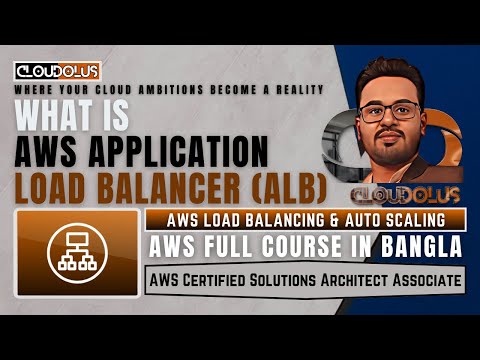 CLOUDOLUS
WHERE YOUR CLOUD AMBITIONS BECOME A REALITY
WHAT IS
AWS APPLICATION
LOAD BALANCER (ALB)

CLOUDOLUS

AWS LOAD BALANCING & AUTO SCALING
AWS FULL COURSE IN BANGLA
AWS Certified Solutions Architect Associate